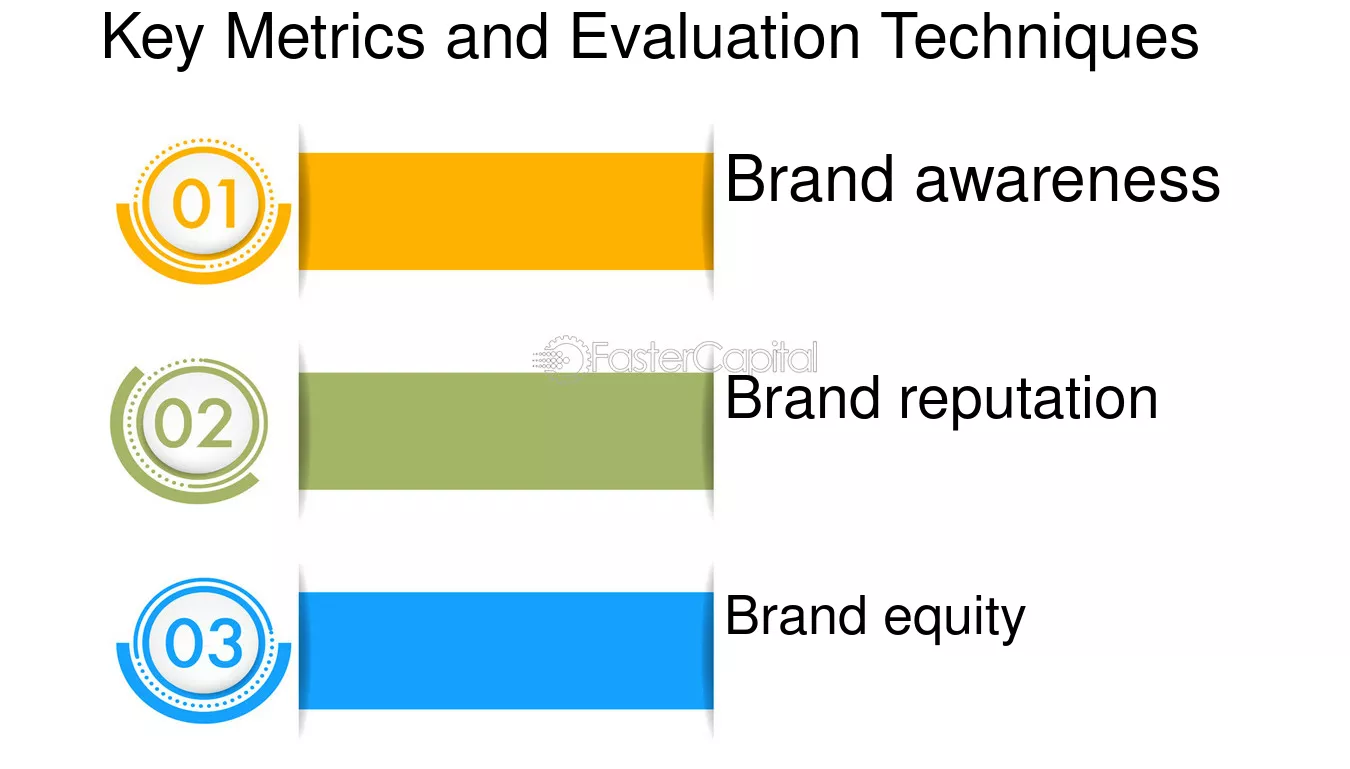 Key Metrics and Evaluation Techniques

01

Brand awareness

FasterCapital

02

Brand reputation

03

Brand equity